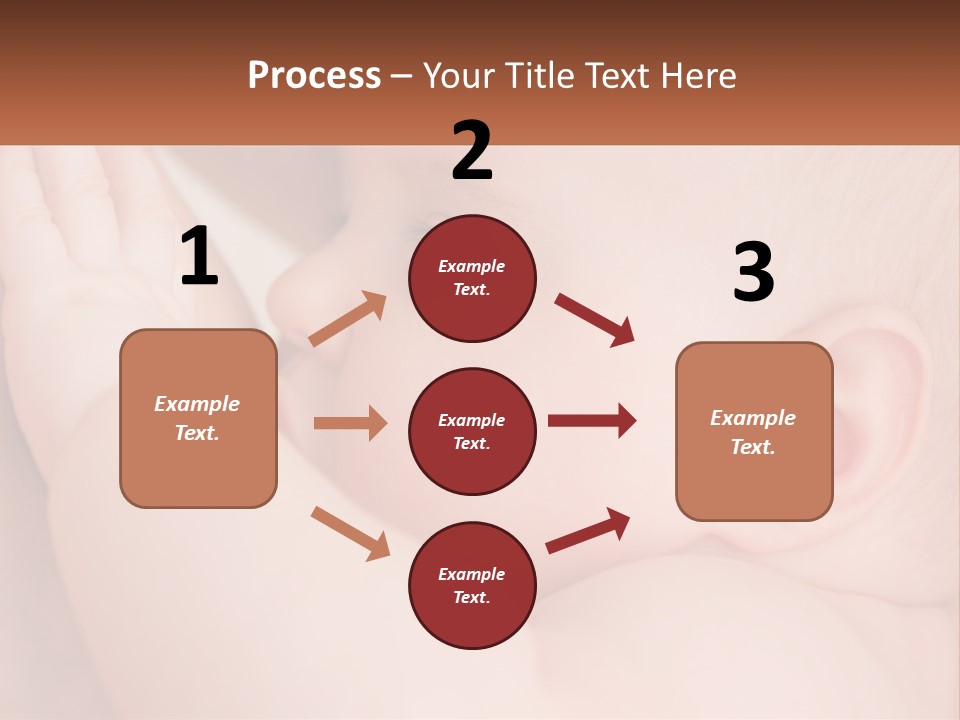 Process – Your Title Text Here

1

Example Text.

2

Example Text.

Example Text.

Example Text.

3

Example Text.